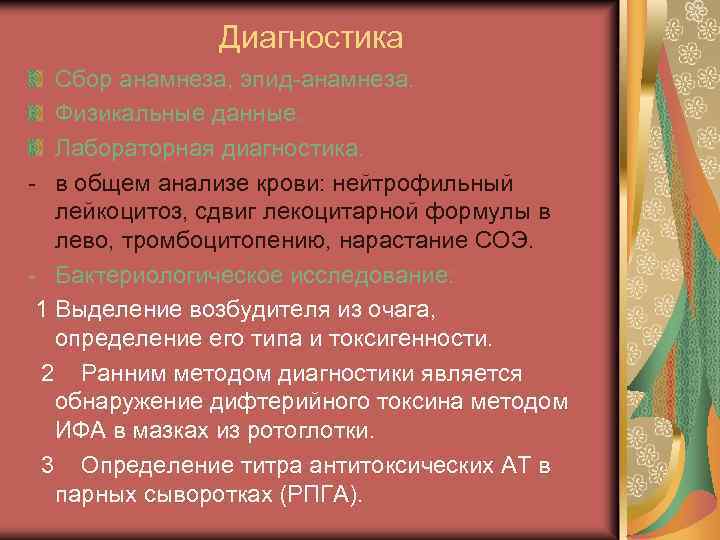 Диагностика

Сбор анамнеза, эпид-анамнеза.

Физикальные данные

Лабораторная диагностика.

- в общем анализе крови: нейтрофильный лейкоцитоз, сдвиг лекоцитарной формулы в лево, тромбоцитопению, нарастание СОЭ.

- Бактериологическое исследование.

1 Выделение возбудителя из очага, определение его типа и токсигенности.

2 Ранним методом диагностики является обнаружение дифтерийного токсина методом ИФА в мазках из ротоглотки.

3 Определение титра антитоксических АТ в парных сыворотках (РПГА).